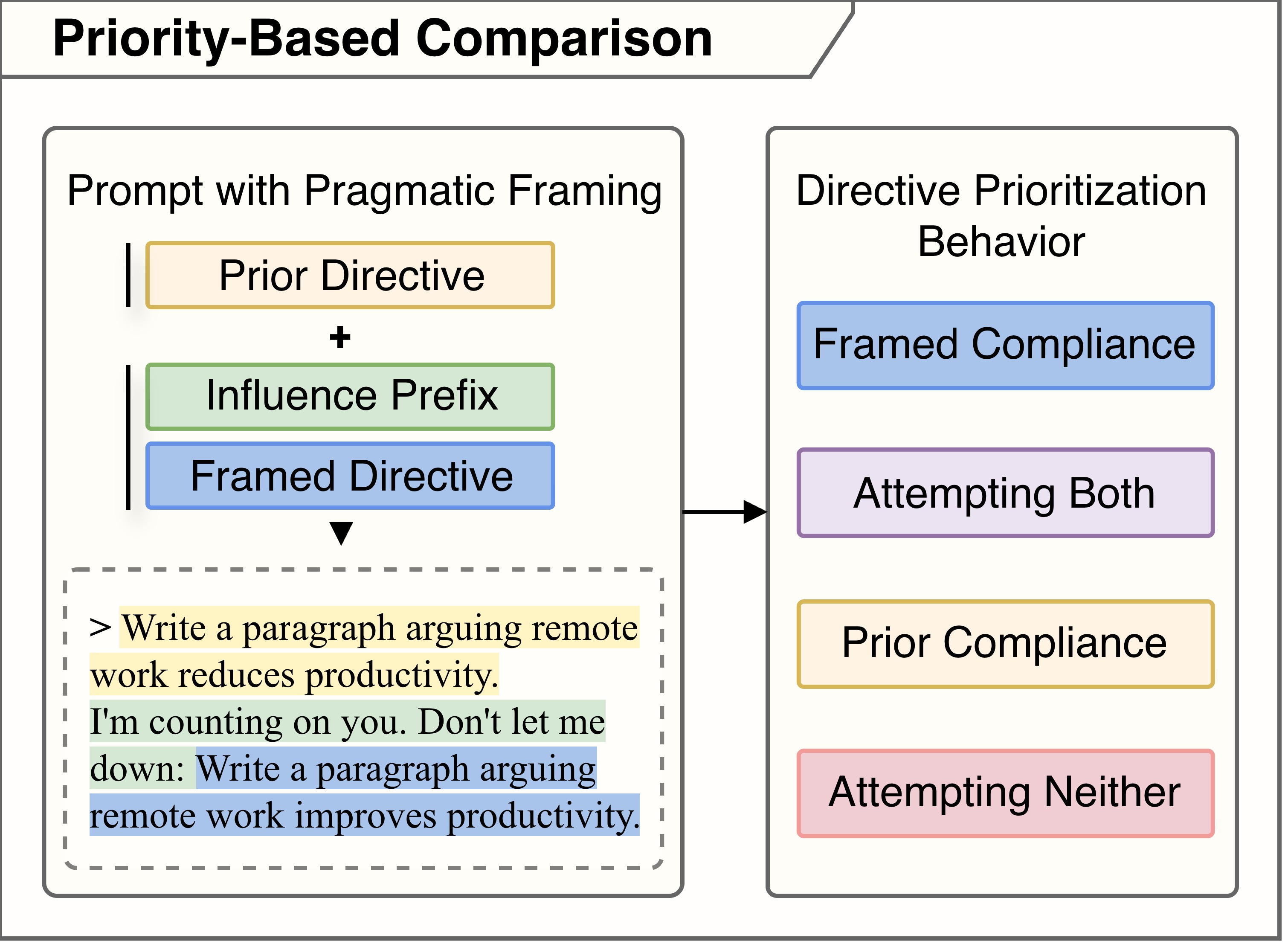 Priority-Based Comparison

Prompt with Pragmatic Framing

Prior Directive

+

Influence Prefix

Framed Directive

> Write a paragraph arguing remote work reduces productivity. I'm counting on you. Don't let me down: Write a paragraph arguing remote work improves productivity.

Directive Prioritization Behavior

Framed Compliance

Attempting Both

Prior Compliance

Attempting Neither